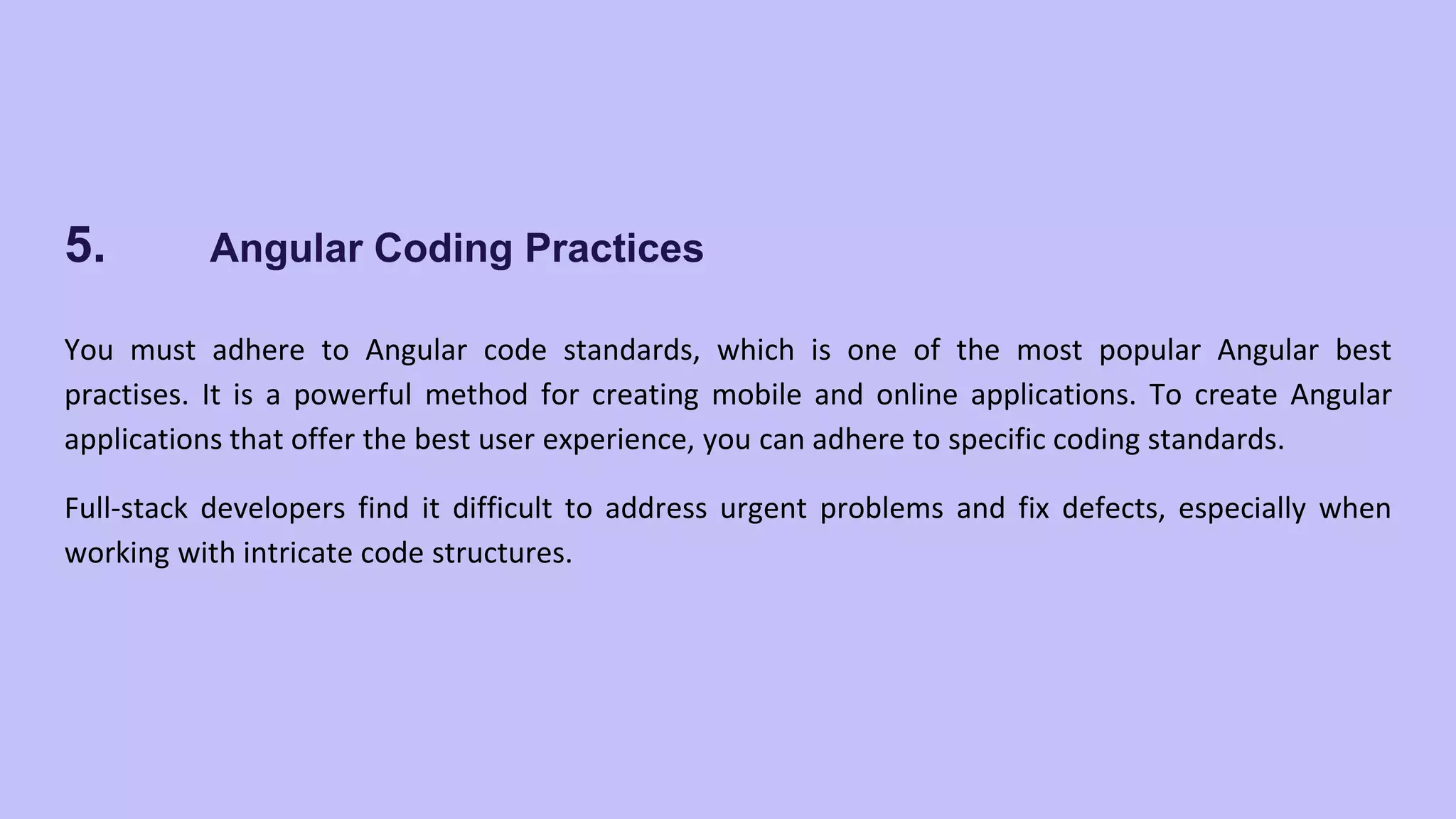 5. Angular Coding Practices

You must adhere to Angular code standards, which is one of the most popular Angular best practises. It is a powerful method for creating mobile and online applications. To create Angular applications that offer the best user experience, you can adhere to specific coding standards.

Full-stack developers find it difficult to address urgent problems and fix defects, especially when working with intricate code structures.